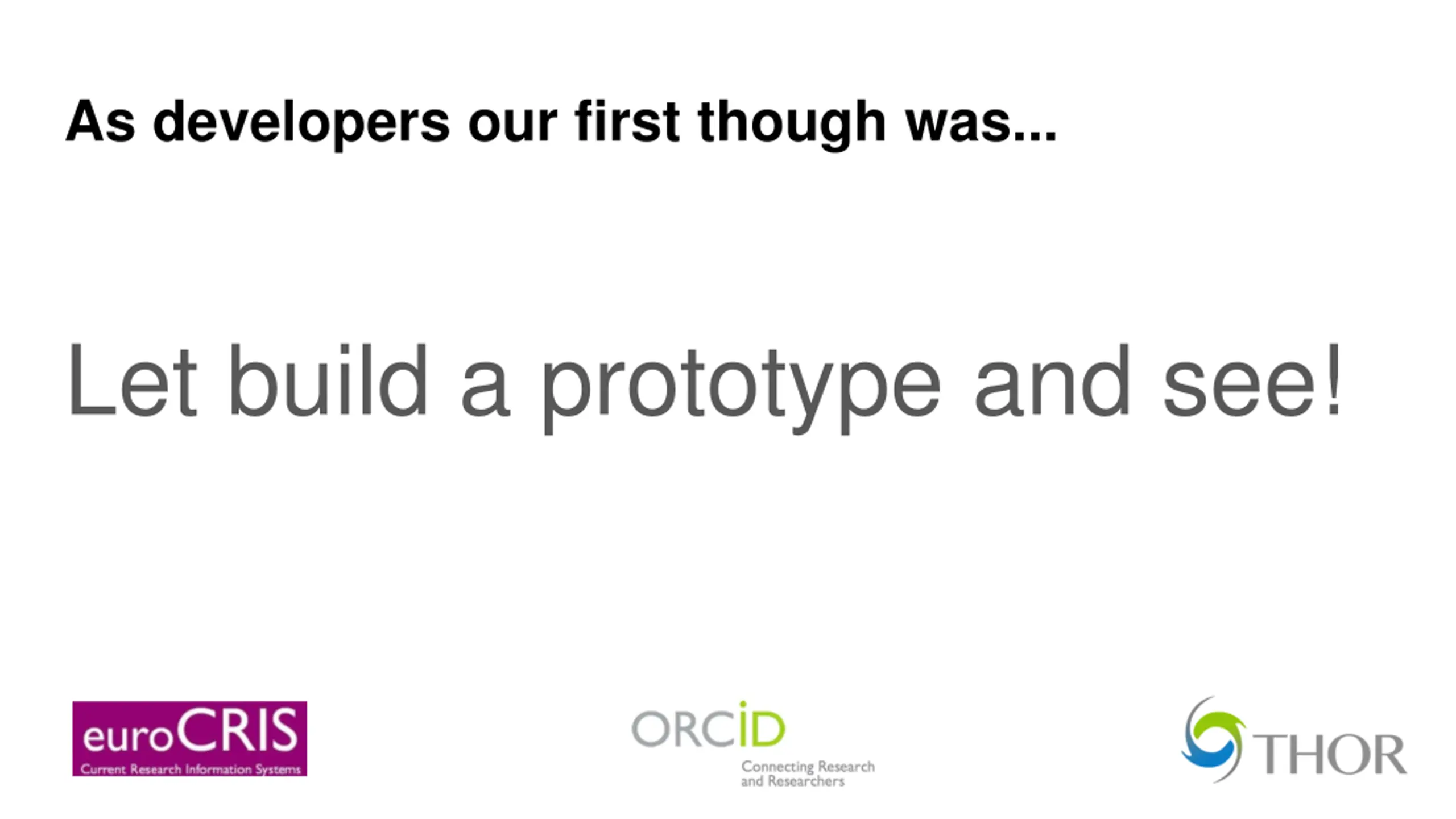 As developers our first though was...

Let build a prototype and see!

euroCRIS
Current Research Information Systems

ORCID
Connecting Research and Researchers

THOR